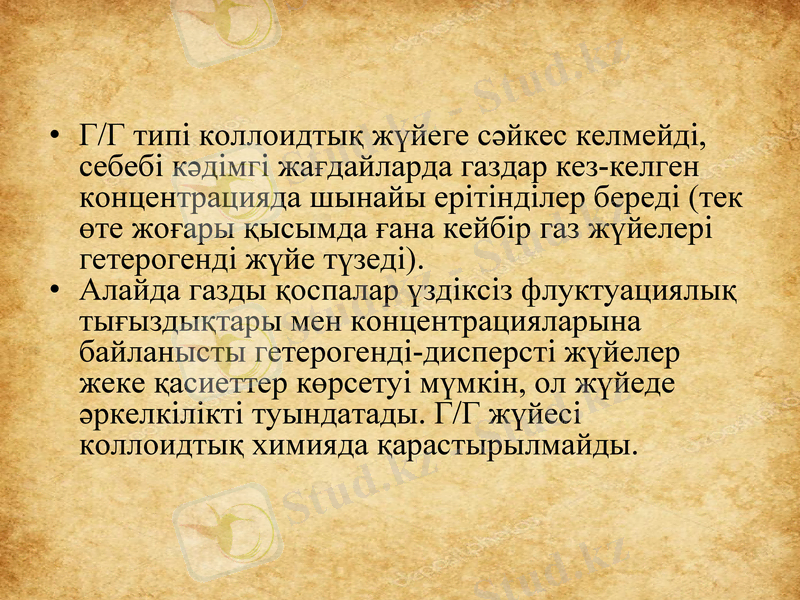 • Г/Г типі коллоидтық жүйеге сәйкес келмейді, себебі кәдімгі жағдайларда газдар кез-келген концентрацияда шынайы ерітінділер береді (тек өте жоғары қысымда ғана кейбір газ жүйелері гетерогенді жүйе түзеді).
• Алайда газды қоспалар үздіксіз флуктуациялық тығыздықтары мен концентрацияларына байланысты гетерогенді-дисперсті жүйелер жеке қасиеттер көрсетуі мүмкін, ол жүйеде әркелкілікті туындатады. Г/Г жүйесі коллоидтық химияда қарастырылмайды.

Stud.kz
Stud.kz
Stud.kz
Stud.kz